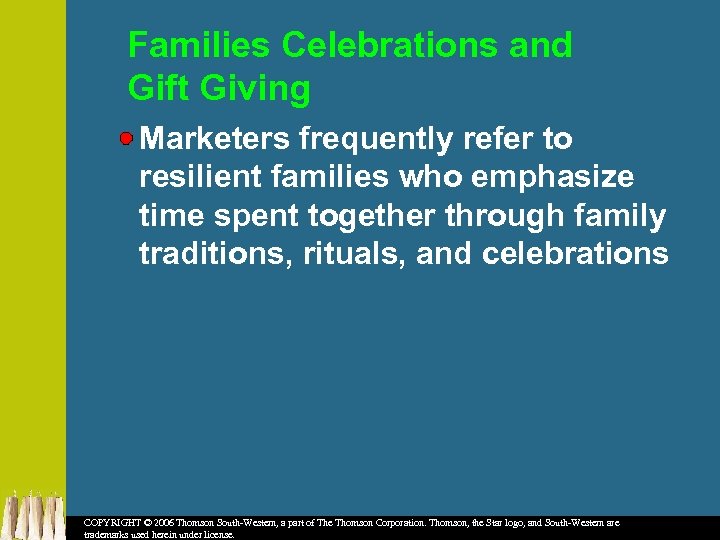 Families Celebrations and Gift Giving

Marketers frequently refer to resilient families who emphasize time spent together through family traditions, rituals, and celebrations

COPYRIGHT © 2006 Thomson South-Western, a part of The Thomson Corporation. Thomson, the Star logo, and South-Western are trademarks used herein under license.